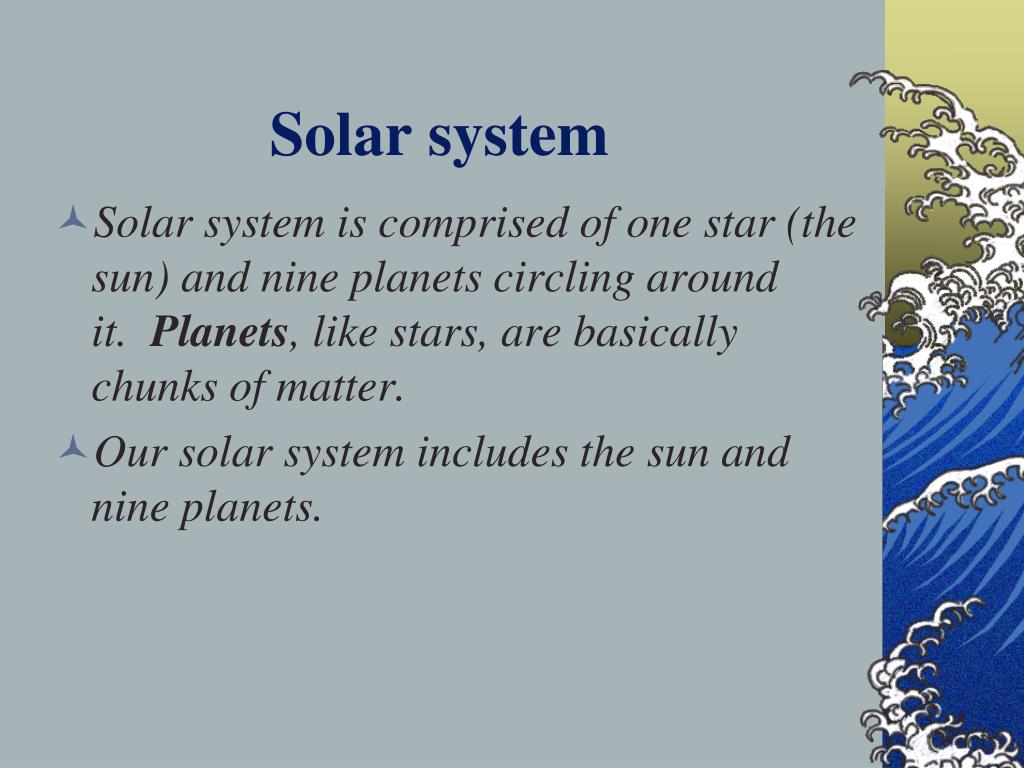 Solar system

Solar system is comprised of one star (the sun) and nine planets circling around it. Planets, like stars, are basically chunks of matter.

Our solar system includes the sun and nine planets.